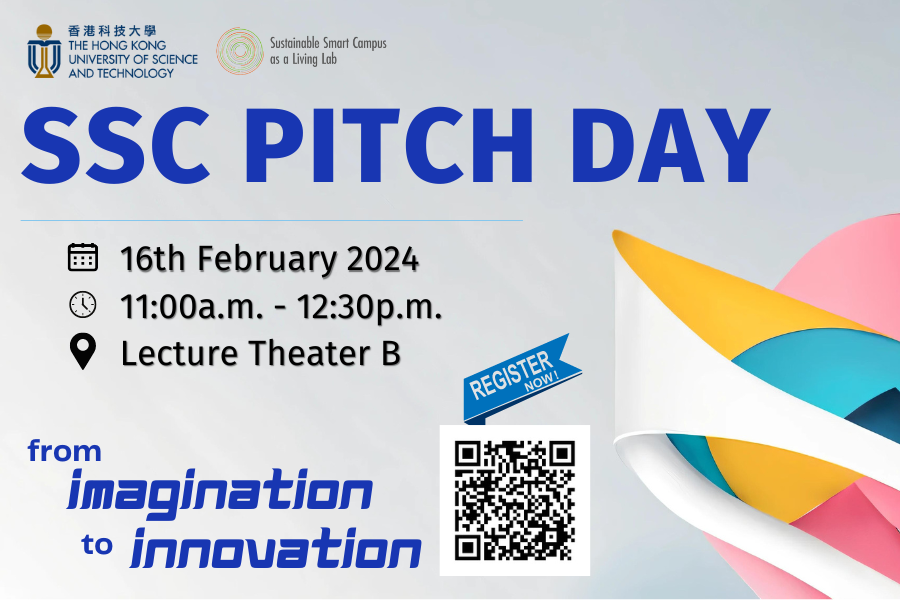 香港科技大學
THE HONG KONG UNIVERSITY OF SCIENCE AND TECHNOLOGY

Sustainable Smart Campus as a Living Lab

SSC PITCH DAY

16th February 2024
11:00a.m. - 12:30p.m.
Lecture Theater B

REGISTER NOW!

from imagination to innovation